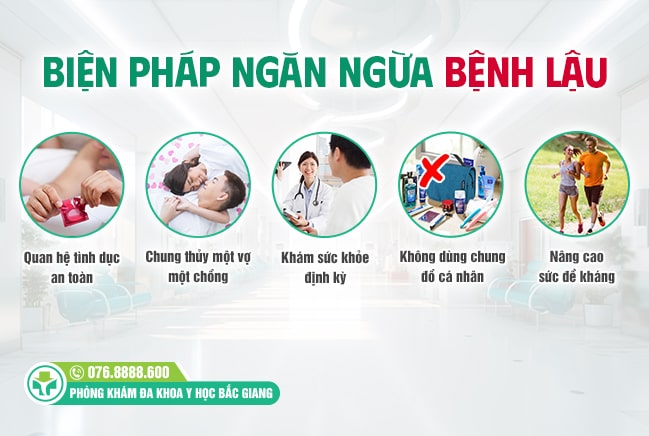 BIỆN PHÁP NGĂN NGỪA BỆNH LẬU

Quan hệ tình dục an toàn

Chung thủy một vợ một chồng

Khám sức khỏe định kỳ

Không dùng chung đồ cá nhân

Nâng cao sức đề kháng

076.8888.600

PHÒNG KHÁM ĐA KHOA Y HỌC BẮC GIANG